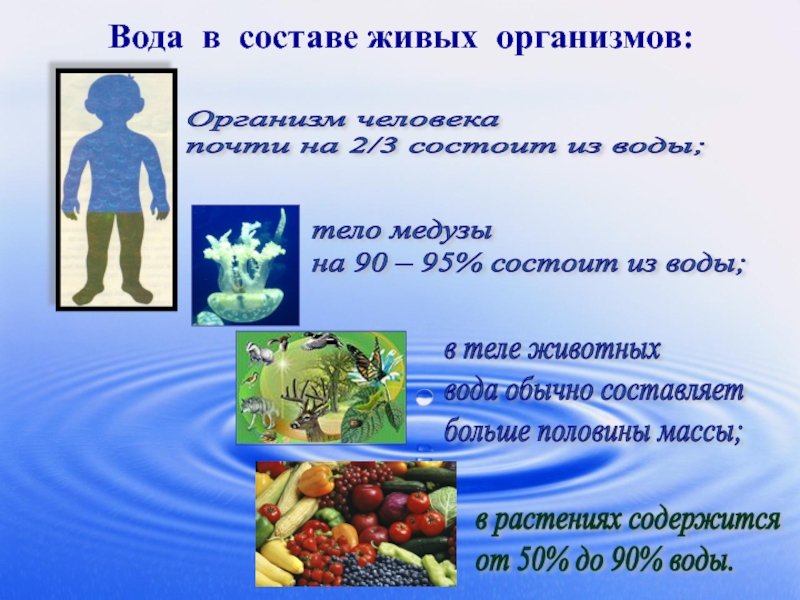 Вода в составе живых организмов:

Организм человека почти на 2/3 состоит из воды;

тело медузы на 90 – 95% состоит из воды;

в теле животных вода обычно составляет больше половины массы;

в растениях содержится от 50% до 90% воды.